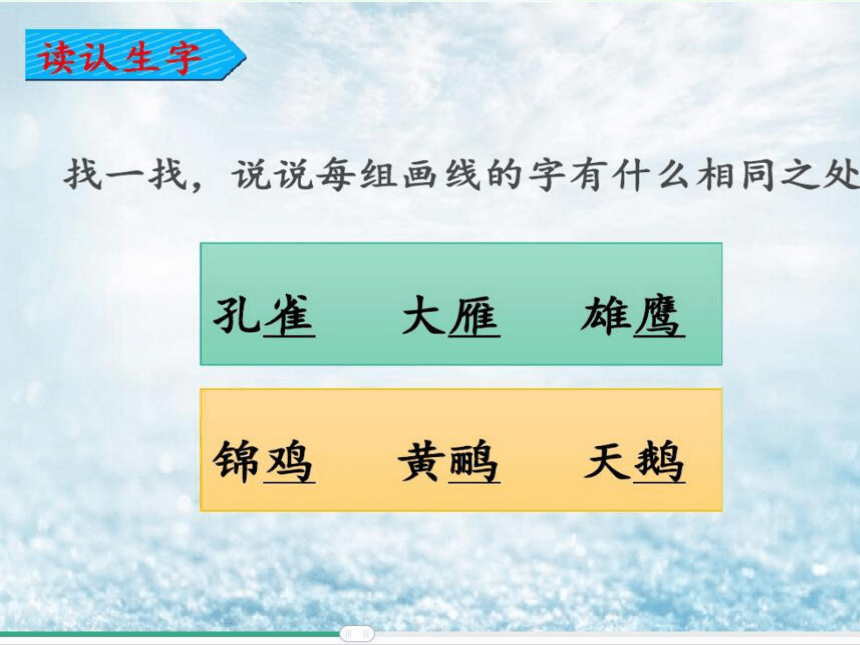 读认生字

找一找，说说每组画线的字有什么相同之处

孔雀　大雁　雄鹰

锦鸡　黄鹂　天鹅